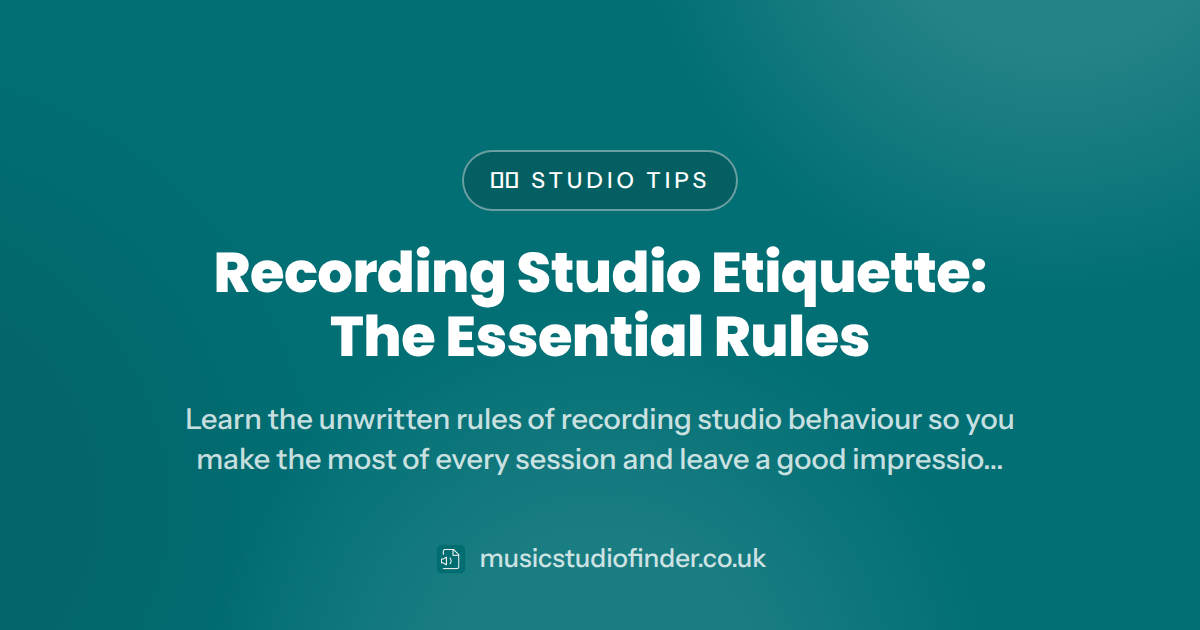 STUDIO TIPS

Recording Studio Etiquette: The Essential Rules

Learn the unwritten rules of recording studio behaviour so you make the most of every session and leave a good impressio...

musicstudiofinder.co.uk